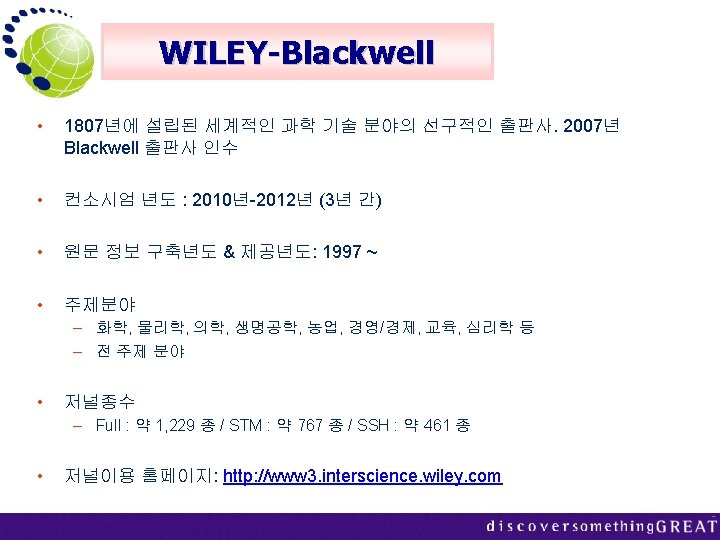 WILEY-Blackwell

• 1807년에 설립된 세계적인 과학 기술 분야의 선구적인 출판사. 2007년 Blackwell 출판사 인수

• 컨소시엄 년도 : 2010년-2012년 (3년 간)

• 원문 정보 구축년도 & 제공년도: 1997 ~

• 주제분야
– 화학, 물리학, 의학, 생명공학, 농업, 경영/경제, 교육, 심리학 등
– 전 주제 분야

• 저널종수
– Full : 약 1,229 종 / STM : 약 767 종 / SSH : 약 461 종

• 저널이용 홈페이지: http://www3.interscience.wiley.com

discoversomethingGREAT